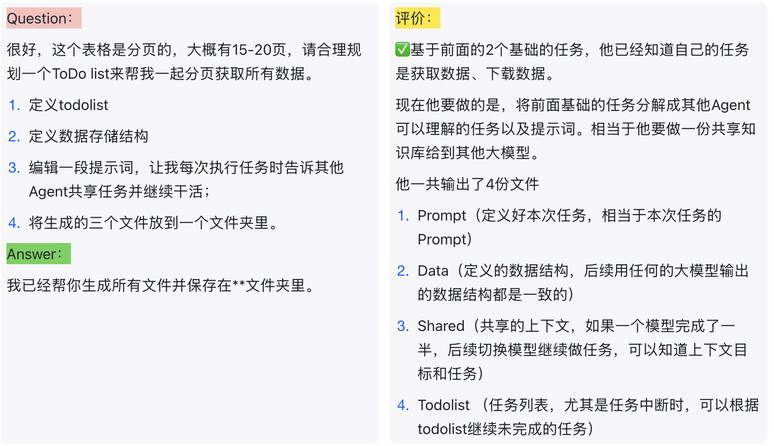 Question：

很好，这个表格是分页的，大概有15-20页，请合理规划一个ToDo list来帮我一起分页获取所有数据。

1. 定义todolist
2. 定义数据存储结构
3. 编辑一段提示词，让我每次执行任务时告诉其他Agent共享任务并继续干活；
4. 将生成的三个文件放到一个文件夹里。

Answer：

我已经帮你生成所有文件并保存在**文件夹里。

评价：

✅基于前面的2个基础的任务，他已经知道自己的任务是获取数据、下载数据。

现在他要做的是，将前面基础的任务分解成其他Agent可以理解的任务以及提示词。相当于他要做一份共享知识库给到其他大模型。

他一共输出了4份文件

1. Prompt（定义好本次任务，相当于本次任务的Prompt）
2. Data（定义的数据结构，后续用任何的大模型输出的数据结构都是一致的）
3. Shared（共享的上下文，如果一个模型完成了一半，后续切换模型继续做任务，可以知道上下文目标和任务）
4. Todolist （任务列表，尤其是任务中断时，可以根据todolist继续未完成的任务）